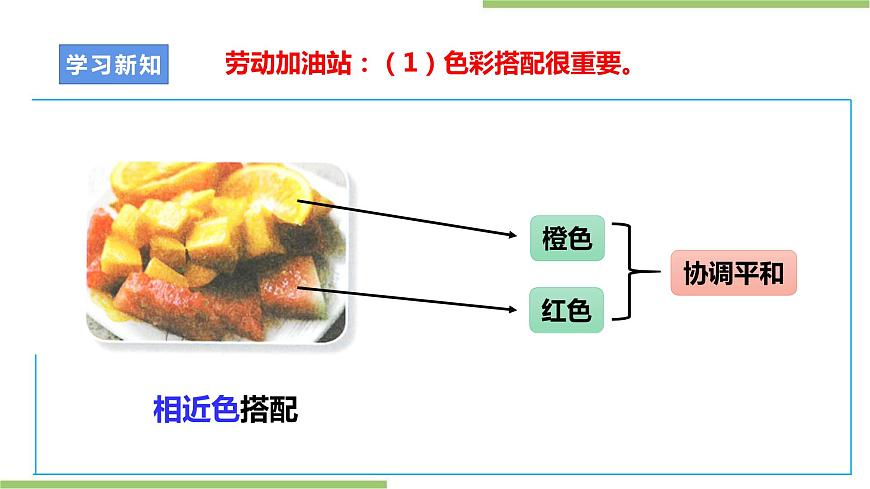 学习新知

劳动加油站：（1）色彩搭配很重要。

橙色

红色

协调平和

相近色搭配